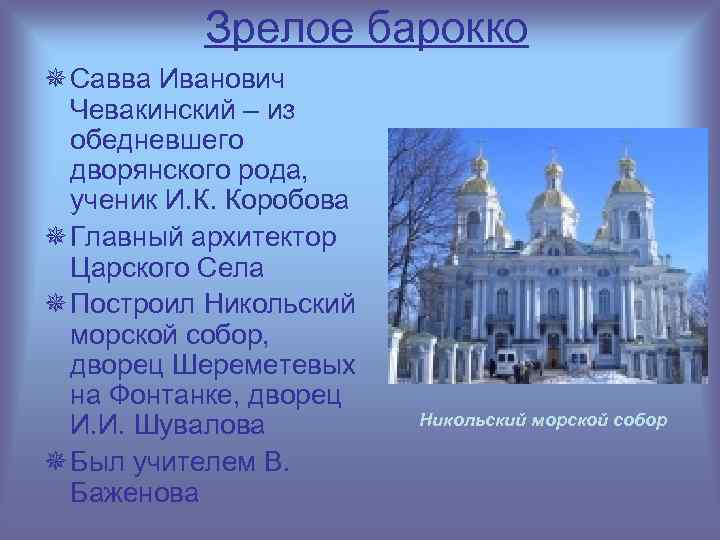 Зрелое барокко

Савва Иванович Чевакинский – из обедневшего дворянского рода, ученик И.К. Коробова

Главный архитектор Царского Села

Построил Никольский морской собор, дворец Шереметевых на Фонтанке, дворец И.И. Шувалова

Был учителем В. Баженова

Никольский морской собор